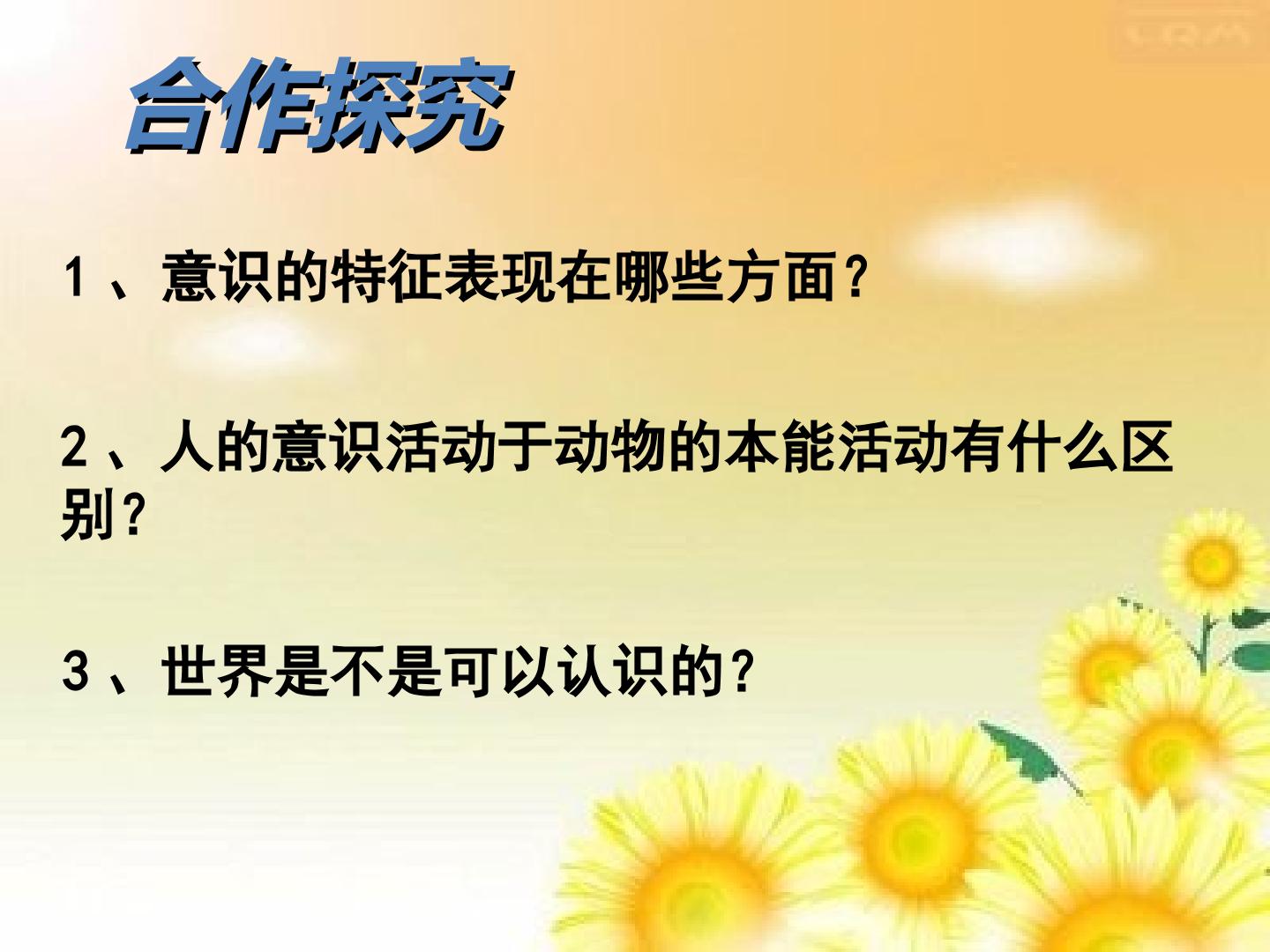 合作探究

1、意识的特征表现在哪些方面？

2、人的意识活动于动物的本能活动有什么区别？

3、世界是不是可以认识的？